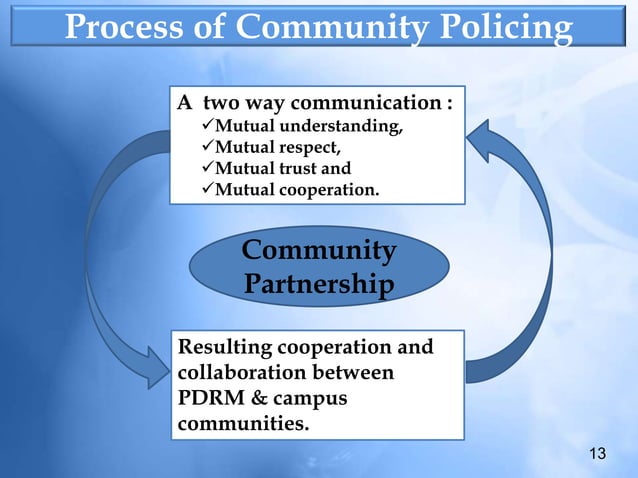 Process of Community Policing

A two way communication :
✓Mutual understanding,
✓Mutual respect,
✓Mutual trust and
✓Mutual cooperation.

Community Partnership

Resulting cooperation and collaboration between PDRM & campus communities.

13